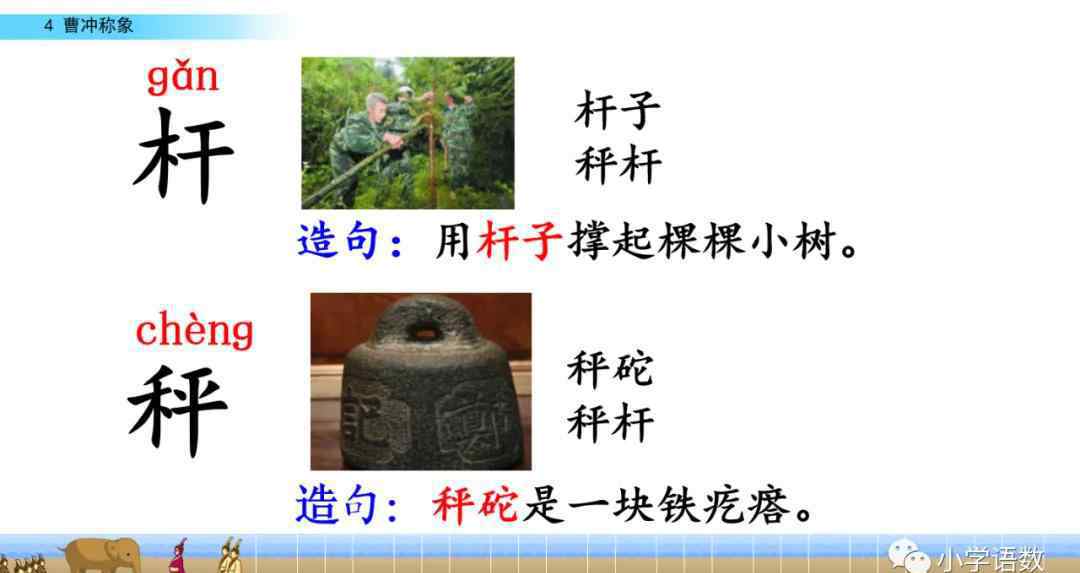 4 曹冲称象

gǎn
杆

杆子
秤杆

造句：用杆子撑起棵棵小树。

chèng
秤

秤砣
秤杆

造句：秤砣是一块铁疙瘩。

小学语数